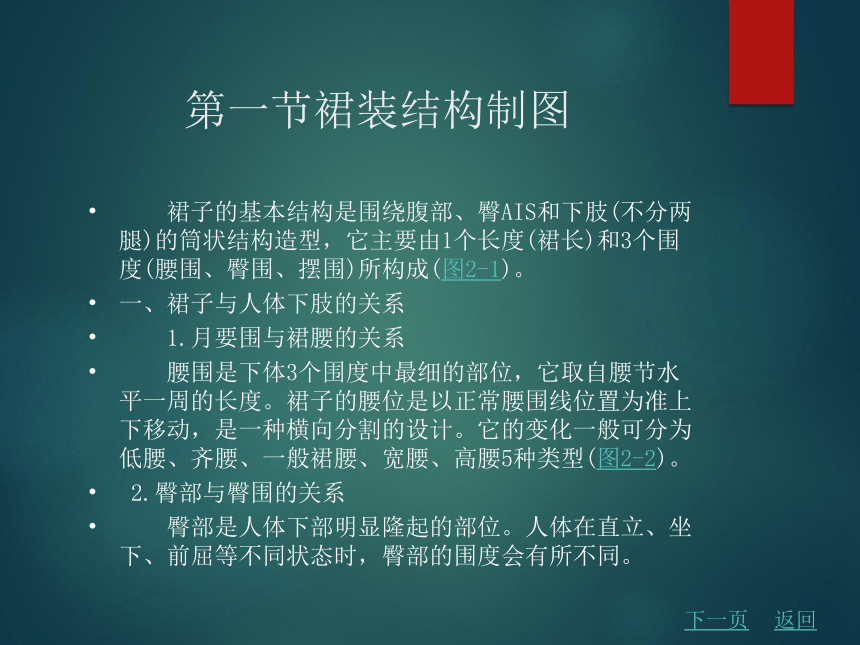 第一节裙装结构制图

• 裙子的基本结构是围绕腹部、臀AIS和下肢(不分两腿)的筒状结构造型，它主要由1个长度(裙长)和3个围度(腰围、臀围、摆围)所构成(图2-1)。
• 一、裙子与人体下肢的关系
• 1.月要围与裙腰的关系
• 腰围是下体3个围度中最细的部位，它取自腰节水平一周的长度。裙子的腰位是以正常腰围线位置为准上下移动，是一种横向分割的设计。它的变化一般可分为低腰、齐腰、一般裙腰、宽腰、高腰5种类型(图2-2)。
• 2.臀部与臀围的关系
• 臀部是人体下部明显隆起的部位。人体在直立、坐下、前屈等不同状态时，臀部的围度会有所不同。

下一页 返回